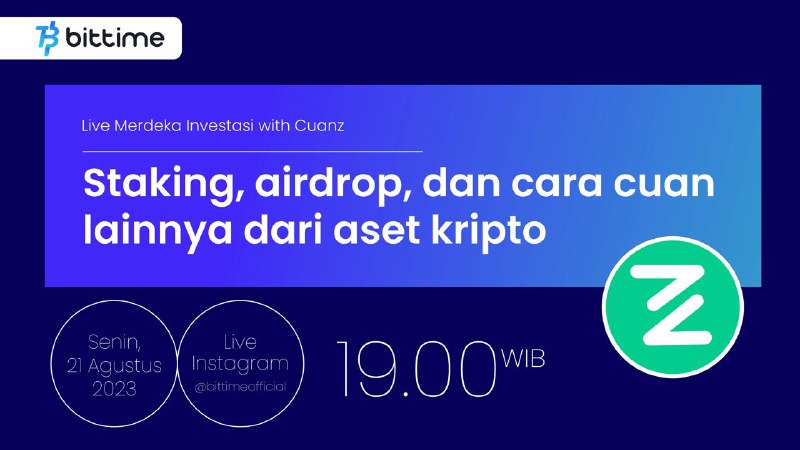 bittime

Live Merdeka Investasi with Cuanz

Staking, airdrop, dan cara cuan lainnya dari aset kripto

Senin, 21 Agustus 2023

Live Instagram @bittimeofficial

19.00 WIB